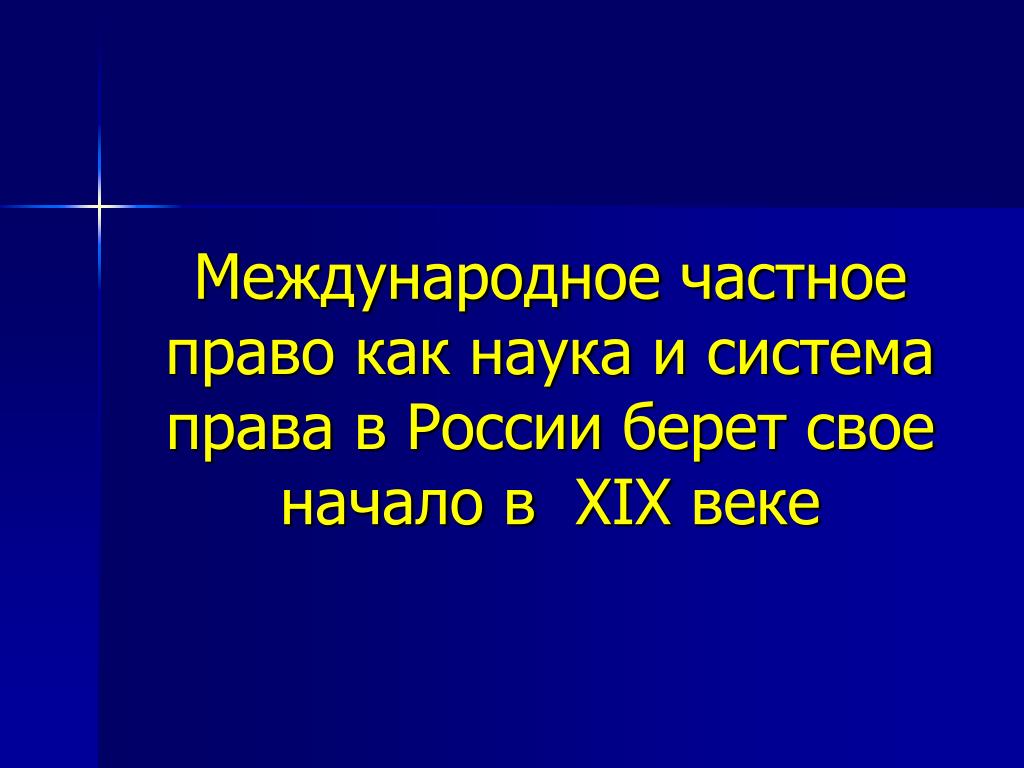 Международное частное право как наука и система права в России берет свое начало в XIX веке